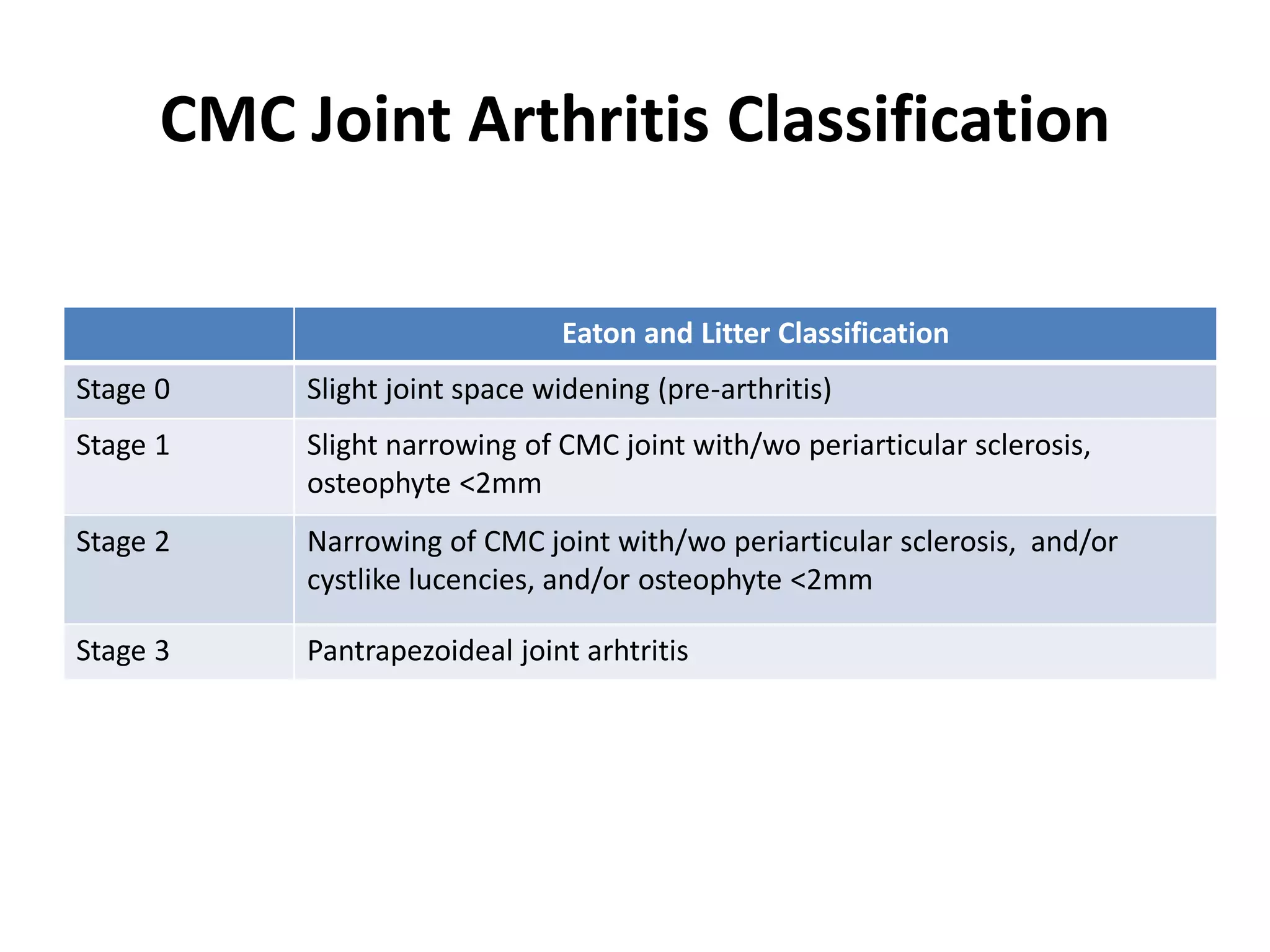 CMC Joint Arthritis Classification

| | Eaton and Litter Classification |
|---|---|
| Stage 0 | Slight joint space widening (pre-arthritis) |
| Stage 1 | Slight narrowing of CMC joint with/wo periarticular sclerosis, osteophyte <2mm |
| Stage 2 | Narrowing of CMC joint with/wo periarticular sclerosis, and/or cystlike lucencies, and/or osteophyte <2mm |
| Stage 3 | Pantrapezoideal joint arhtritis |